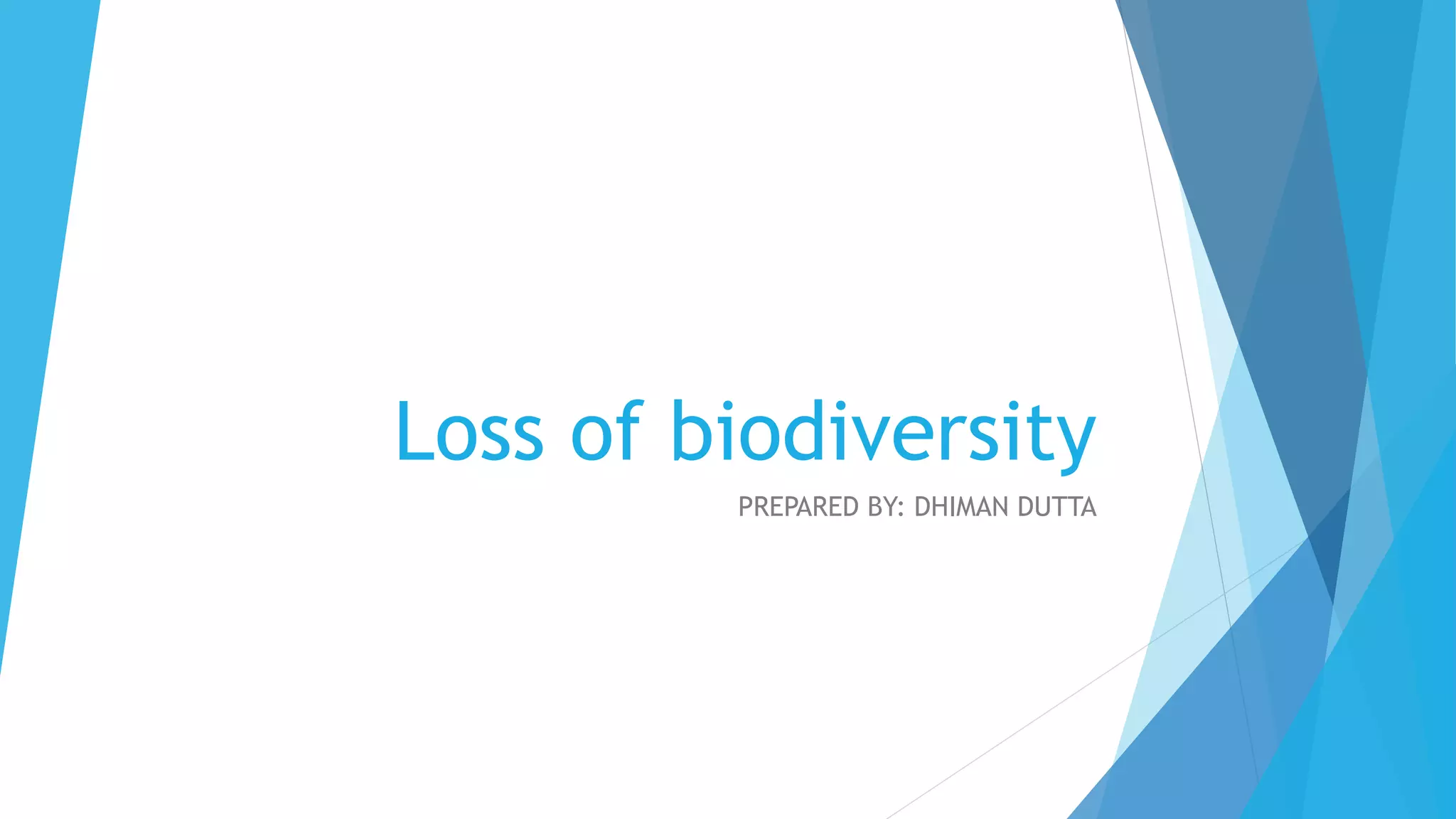 Loss of biodiversity

PREPARED BY: DHIMAN DUTTA